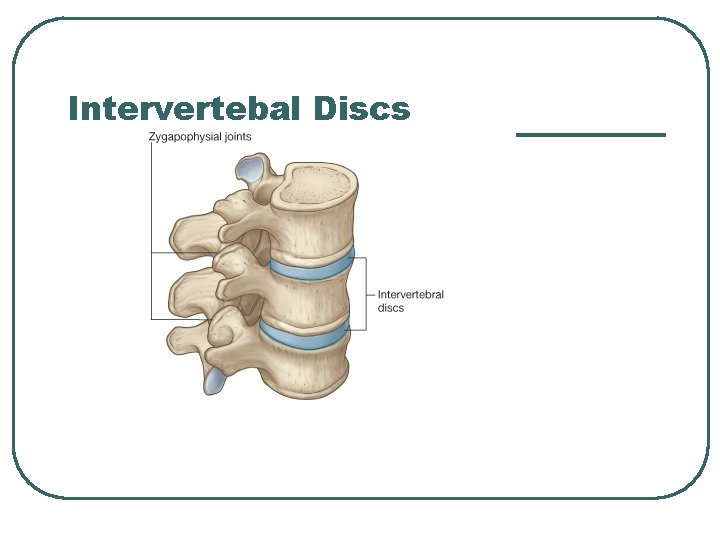 Intervertebal Discs

Zygapophysial joints

Intervertebral discs